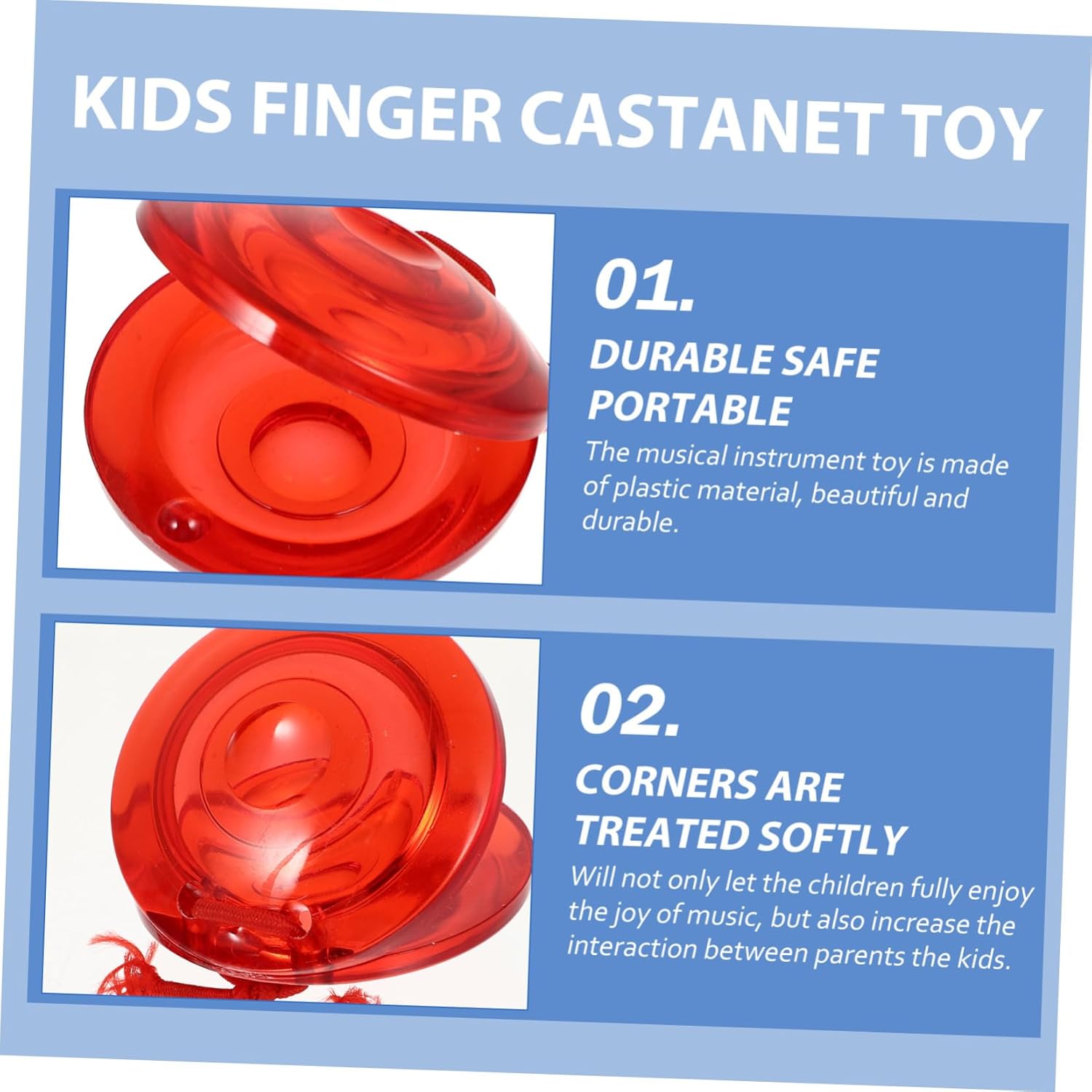 KIDS FINGER CASTANET TOY

01.

DURABLE SAFE PORTABLE

The musical instrument toy is made of plastic material, beautiful and durable.

02.

CORNERS ARE TREATED SOFTLY

Will not only let the children fully enjoy the joy of music, but also increase the interaction between parents the kids.